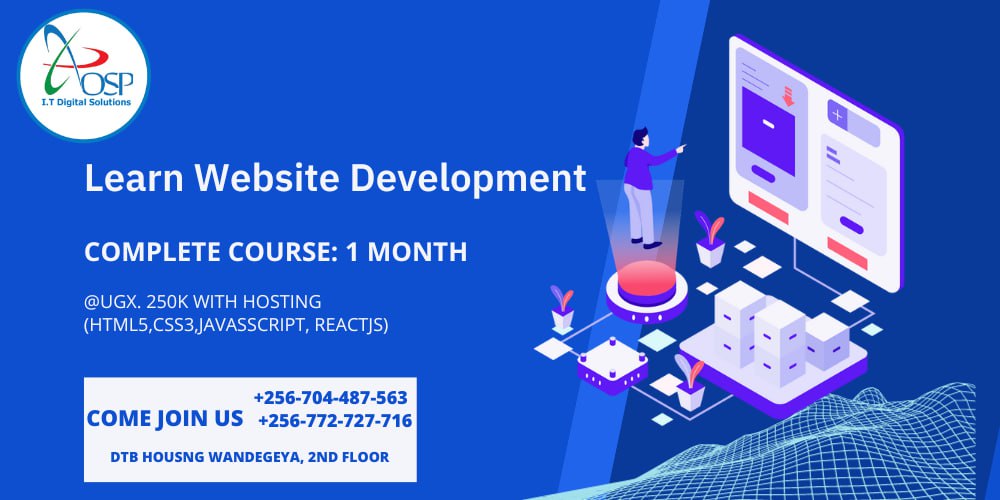 OSP
I.T Digital Solutions

Learn Website Development

COMPLETE COURSE: 1 MONTH

@UGX. 250K WITH HOSTING (HTML5,CSS3,JAVASSCRIPT, REACTJS)

COME JOIN US +256-704-487-563 +256-772-727-716

DTB HOUSNG WANDEGEYA, 2ND FLOOR